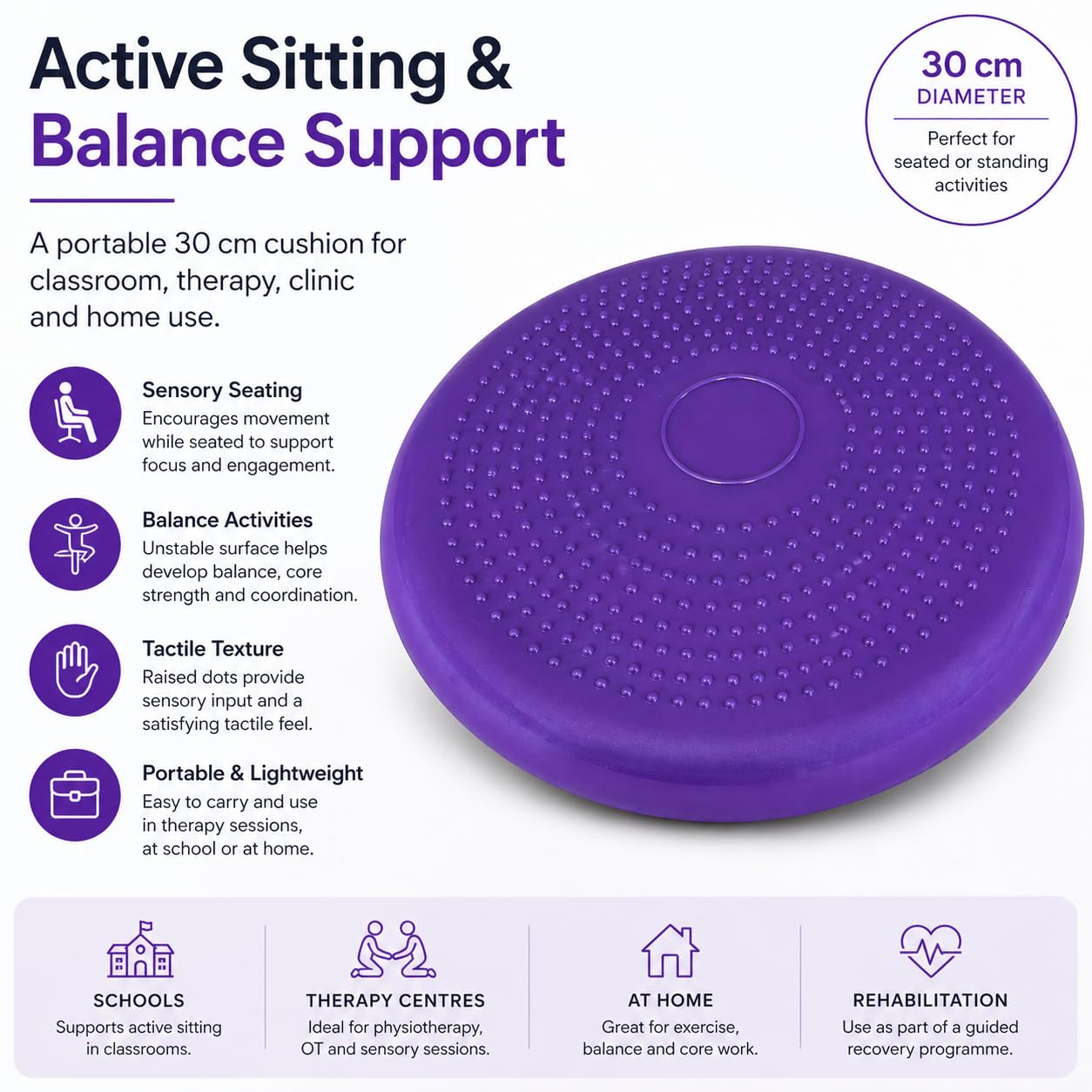 Active Sitting &
Balance Support

30 cm
DIAMETER
Perfect for seated or standing activities

A portable 30 cm cushion for classroom, therapy, clinic and home use.

Sensory Seating
Encourages movement while seated to support focus and engagement.

Balance Activities
Unstable surface helps develop balance, core strength and coordination.

Tactile Texture
Raised dots provide sensory input and a satisfying tactile feel.

Portable & Lightweight
Easy to carry and use in therapy sessions, at school or at home.

SCHOOLS
Supports active sitting in classrooms.

THERAPY CENTRES
Ideal for physiotherapy, OT and sensory sessions.

AT HOME
Great for exercise, balance and core work.

REHABILITATION
Use as part of a guided recovery programme.